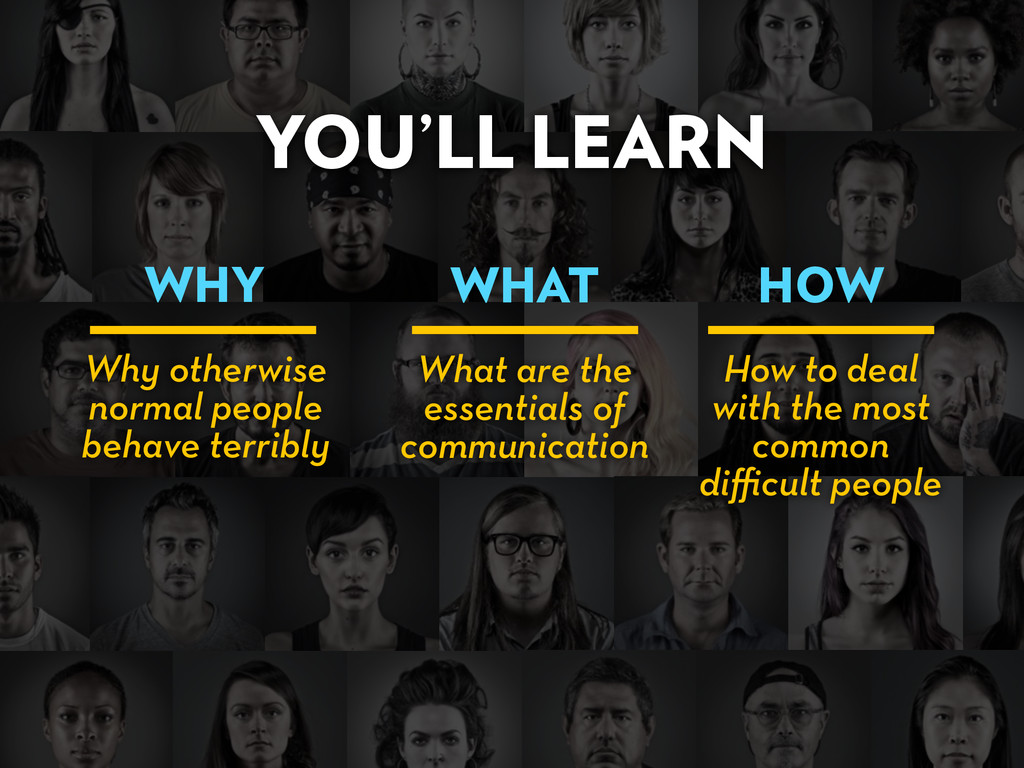 YOU'LL LEARN

WHY

Why otherwise normal people behave terribly

WHAT

What are the essentials of communication

HOW

How to deal with the most common difficult people